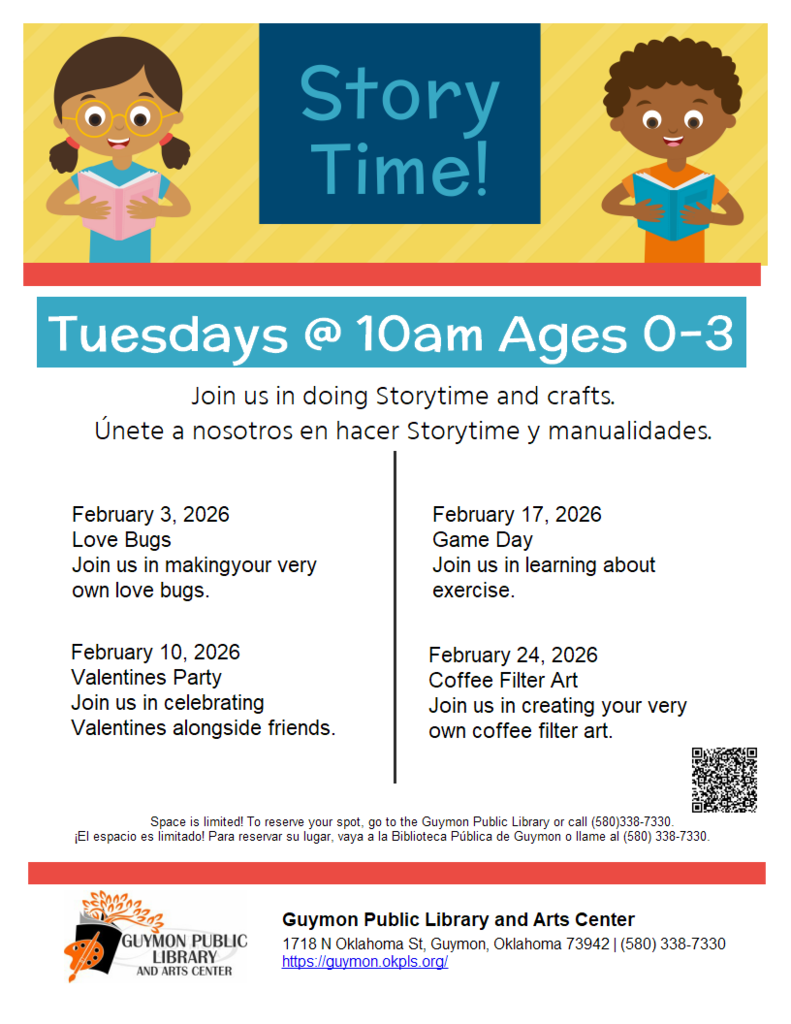 Story Time!

Tuesdays @ 10am Ages 0-3

Join us in doing Storytime and crafts.
Únete a nosotros en hacer Storytime y manualidades.

February 3, 2026
Love Bugs
Join us in makingyour very own love bugs.

February 10, 2026
Valentines Party
Join us in celebrating Valentines alongside friends.

February 17, 2026
Game Day
Join us in learning about exercise.

February 24, 2026
Coffee Filter Art
Join us in creating your very own coffee filter art.

Space is limited! To reserve your spot, go to the Guymon Public Library or call (580)338-7330.
¡El espacio es limitado! Para reservar su lugar, vaya a la Biblioteca Pública de Guymon o llame al (580) 338-7330.

GUYMON PUBLIC LIBRARY AND ARTS CENTER

Guymon Public Library and Arts Center
1718 N Oklahoma St, Guymon, Oklahoma 73942 | (580) 338-7330
https://guymon.okpls.org/